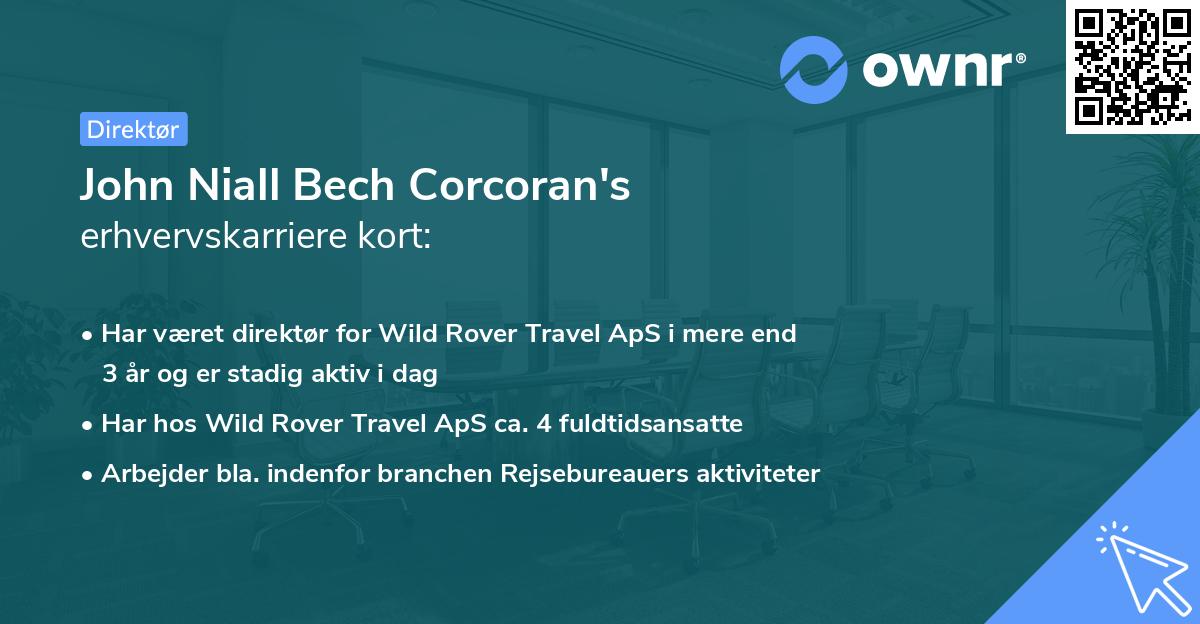 ownr®

Direktør

John Niall Bech Corcoran's
erhvervskarriere kort:

• Har været direktør for Wild Rover Travel ApS i mere end 3 år og er stadig aktiv i dag

• Har hos Wild Rover Travel ApS ca. 4 fuldtidsansatte

• Arbejder bla. indenfor branchen Rejsebureauers aktiviteter